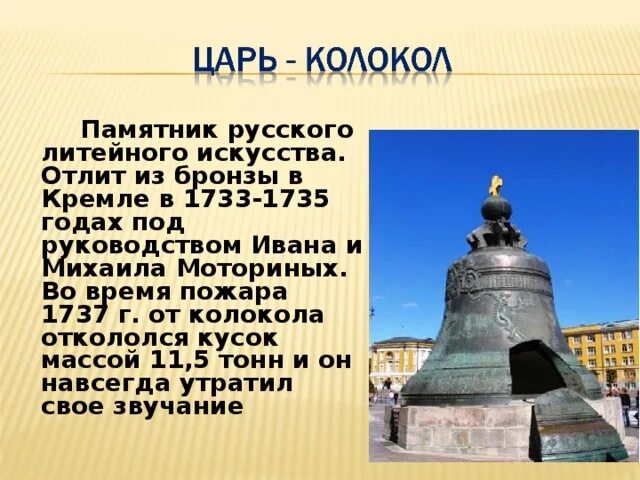 ЦАРЬ - КОЛОКОЛ

Памятник русского литейного искусства. Отлит из бронзы в Кремле в 1733-1735 годах под руководством Ивана и Михаила Моториных. Во время пожара 1737 г. от колокола откололся кусок массой 11,5 тонн и он навсегда утратил свое звучание